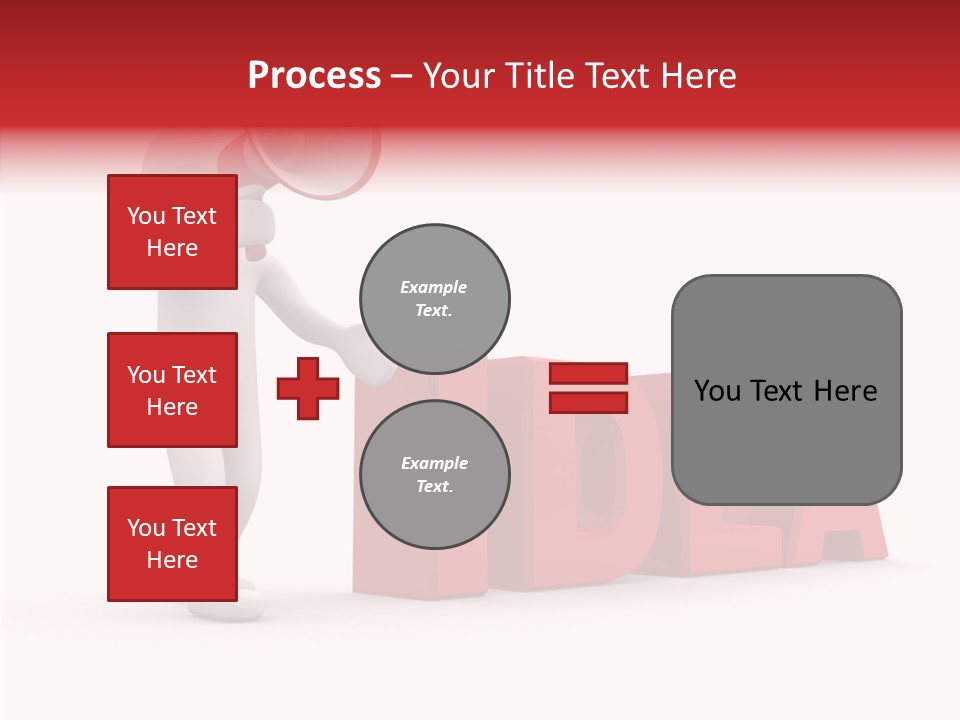 Process – Your Title Text Here

You Text Here

You Text Here

You Text Here

Example Text.

Example Text.

You Text Here

IDEA